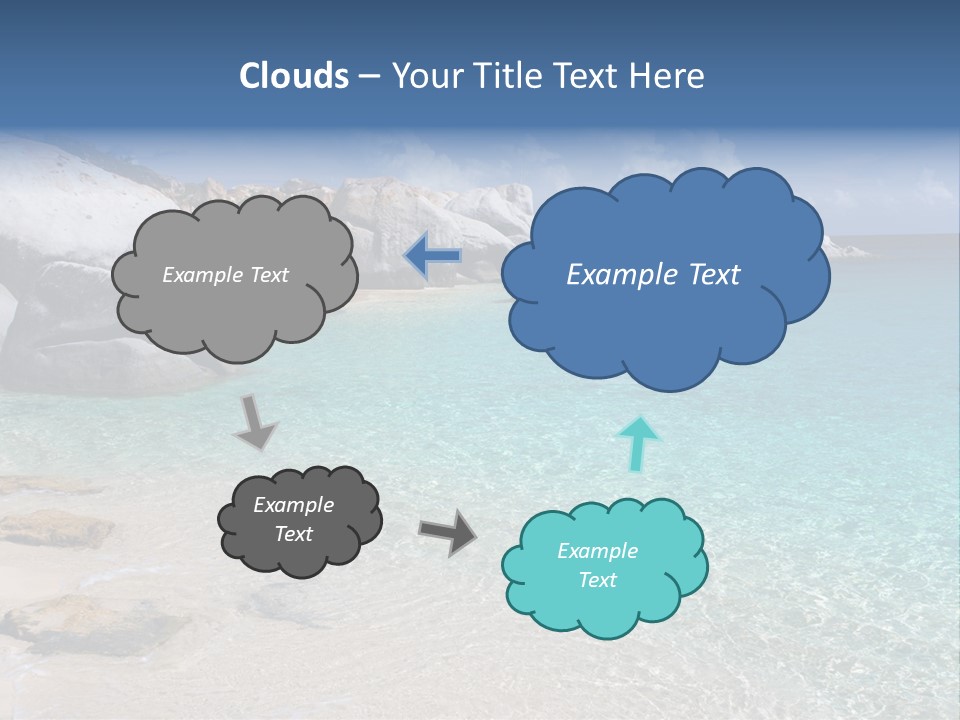 Clouds – Your Title Text Here

Example Text

Example Text

Example Text

Example Text